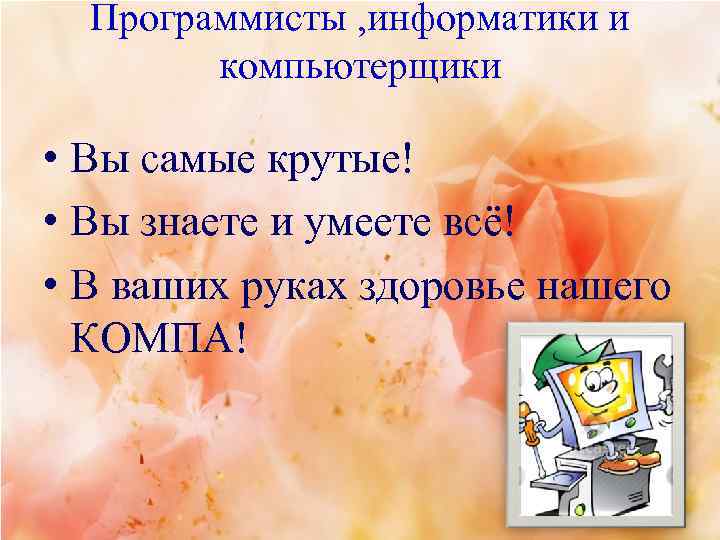 Программисты ,информатики и компьютерщики

• Вы самые крутые!
• Вы знаете и умеете всё!
• В ваших руках здоровье нашего КОМПА!